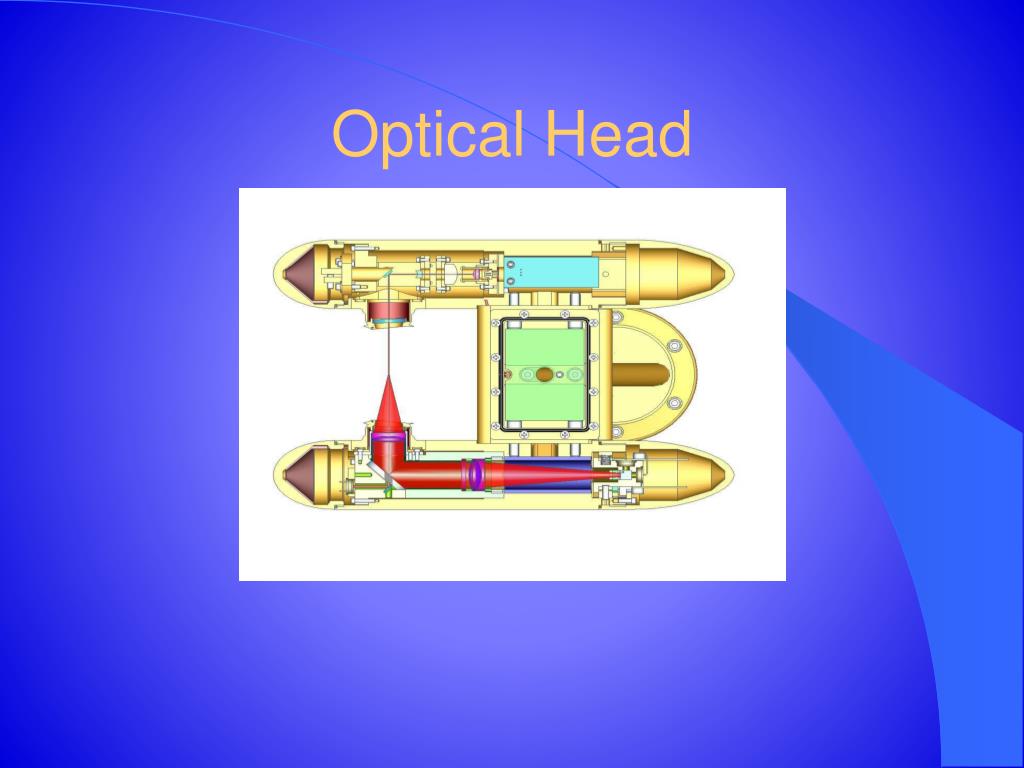 Optical Head